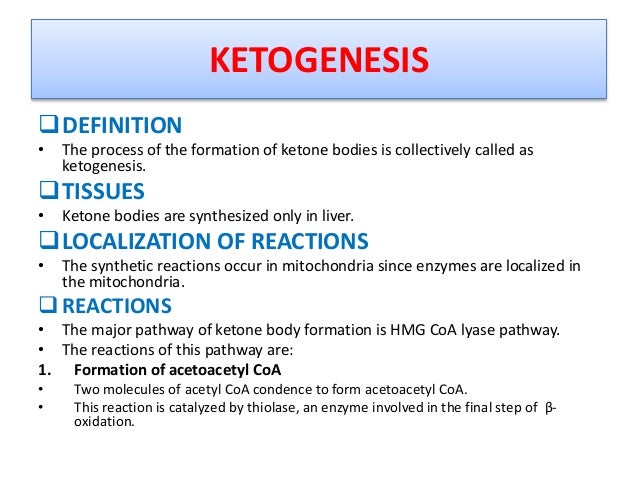 KETOGENESIS

❑ DEFINITION

• The process of the formation of ketone bodies is collectively called as ketogenesis.

❑ TISSUES

• Ketone bodies are synthesized only in liver.

❑ LOCALIZATION OF REACTIONS

• The synthetic reactions occur in mitochondria since enzymes are localized in the mitochondria.

❑ REACTIONS

• The major pathway of ketone body formation is HMG CoA lyase pathway.
• The reactions of this pathway are:

1. Formation of acetoacetyl CoA

• Two molecules of acetyl CoA condence to form acetoacetyl CoA.
• This reaction is catalyzed by thiolase, an enzyme involved in the final step of β-oxidation.